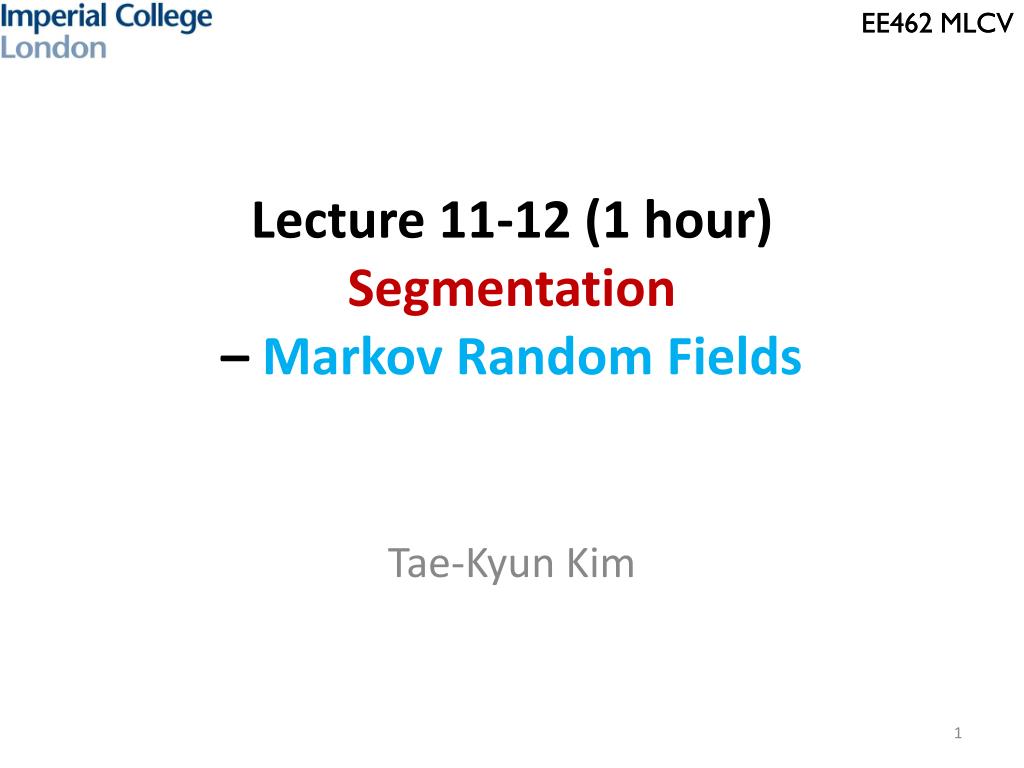 Imperial College London

EE462 MLCV

Lecture 11-12 (1 hour)
Segmentation
– Markov Random Fields

Tae-Kyun Kim

1